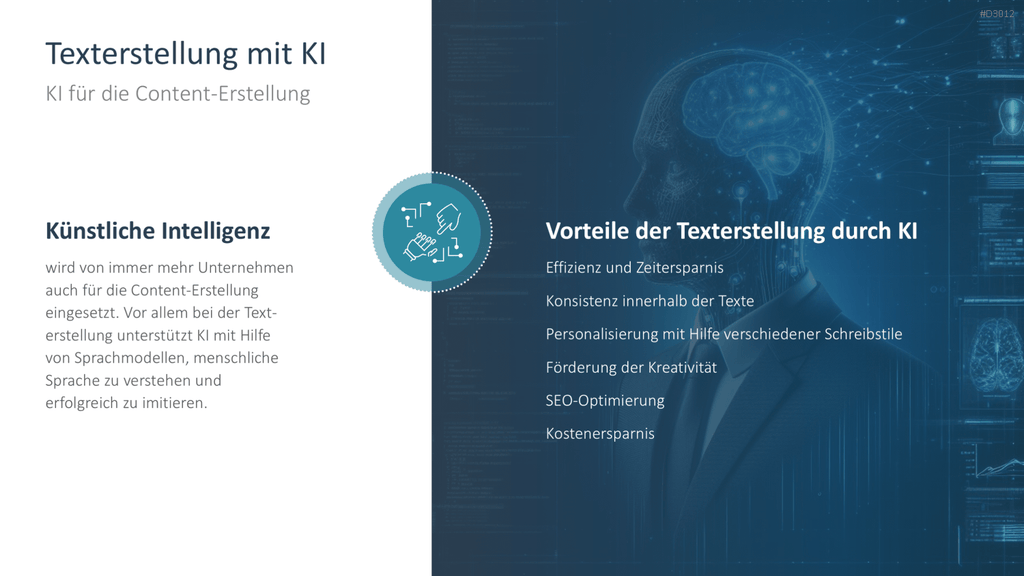 #D3012

Texterstellung mit KI

KI für die Content-Erstellung

Künstliche Intelligenz

wird von immer mehr Unternehmen auch für die Content-Erstellung eingesetzt. Vor allem bei der Texterstellung unterstützt KI mit Hilfe von Sprachmodellen, menschliche Sprache zu verstehen und erfolgreich zu imitieren.

Vorteile der Texterstellung durch KI

Effizienz und Zeitersparnis

Konsistenz innerhalb der Texte

Personalisierung mit Hilfe verschiedener Schreibstile

Förderung der Kreativität

SEO-Optimierung

Kostenersparnis